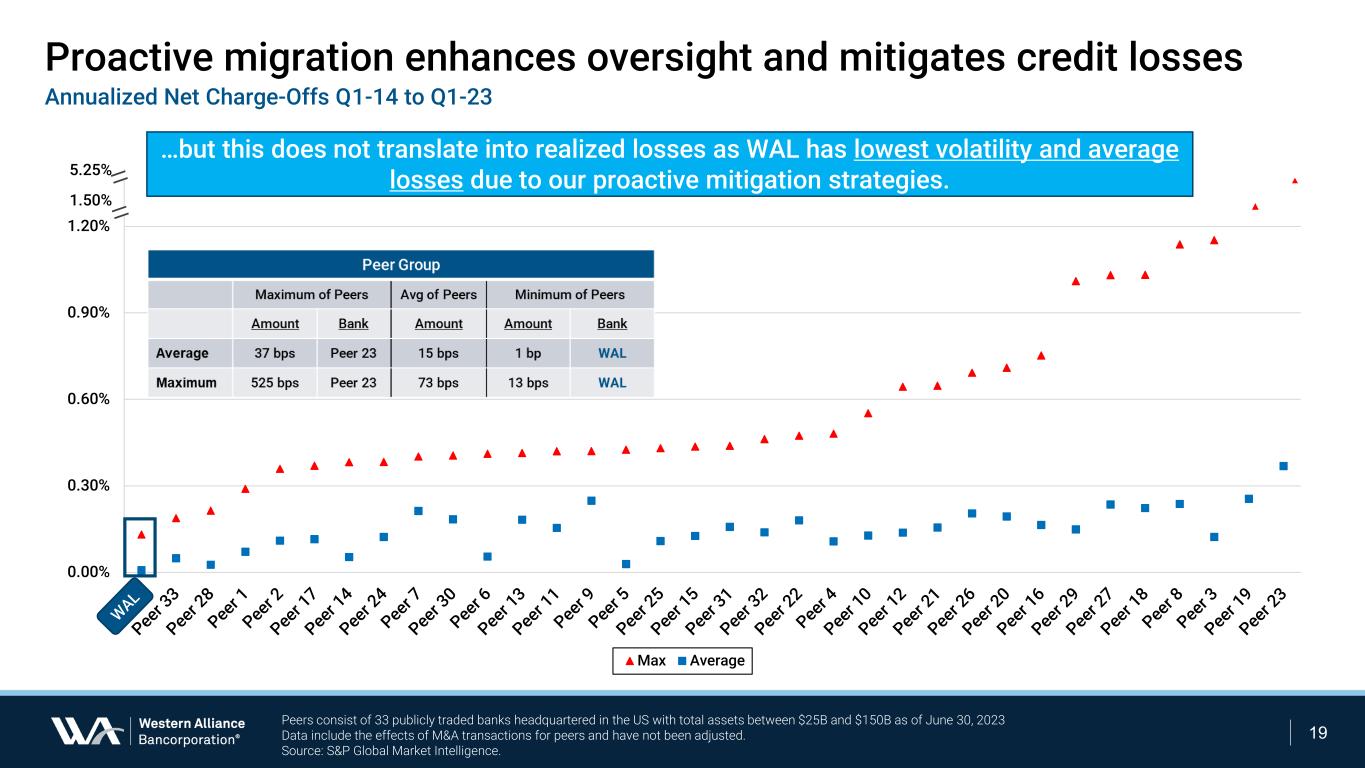 Proactive migration enhances oversight and mitigates credit losses
Annualized Net Charge-Offs Q1-14 to Q1-23

…but this does not translate into realized losses as WAL has lowest volatility and average losses due to our proactive mitigation strategies.

5.25%
1.50%
1.20%
0.90%
0.60%
0.30%
0.00%

Peer Group

| | Maximum of Peers | | Avg of Peers | Minimum of Peers | |
|---|---|---|---|---|---|
| | Amount | Bank | Amount | Amount | Bank |
| Average | 37 bps | Peer 23 | 15 bps | 1 bp | WAL |
| Maximum | 525 bps | Peer 23 | 73 bps | 13 bps | WAL |

WAL Peer 33 Peer 28 Peer 1 Peer 2 Peer 17 Peer 14 Peer 24 Peer 7 Peer 30 Peer 6 Peer 13 Peer 11 Peer 9 Peer 5 Peer 25 Peer 15 Peer 31 Peer 32 Peer 22 Peer 4 Peer 10 Peer 12 Peer 21 Peer 26 Peer 20 Peer 16 Peer 29 Peer 27 Peer 18 Peer 8 Peer 3 Peer 19 Peer 23

Max Average

Western Alliance Bancorporation®

Peers consist of 33 publicly traded banks headquartered in the US with total assets between $25B and $150B as of June 30, 2023
Data include the effects of M&A transactions for peers and have not been adjusted.
Source: S&P Global Market Intelligence.

19